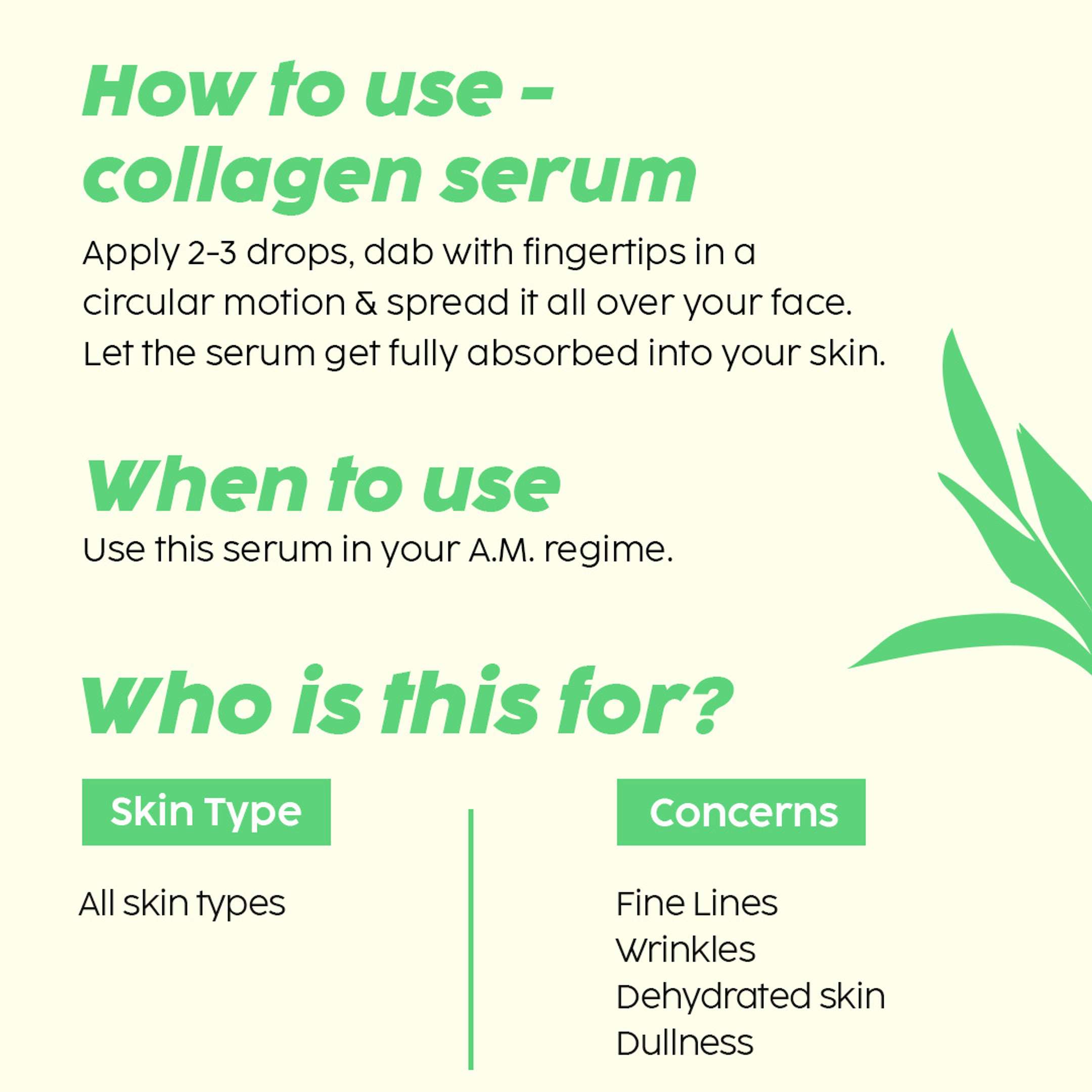 How to use - collagen serum

Apply 2-3 drops, dab with fingertips in a circular motion & spread it all over your face. Let the serum get fully absorbed into your skin.

When to use

Use this serum in your A.M. regime.

Who is this for?

Skin Type

All skin types

Concerns

Fine Lines
Wrinkles
Dehydrated skin
Dullness